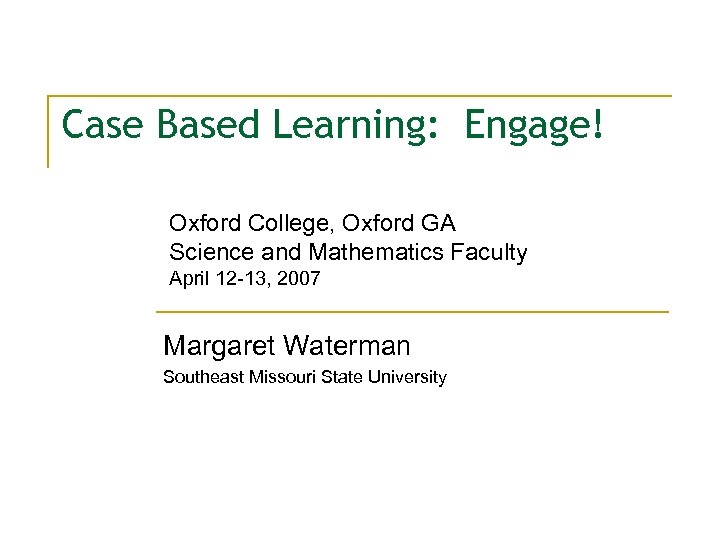 Case Based Learning:  Engage!

Oxford College, Oxford GA
Science and Mathematics Faculty
April 12-13, 2007

Margaret Waterman
Southeast Missouri State University